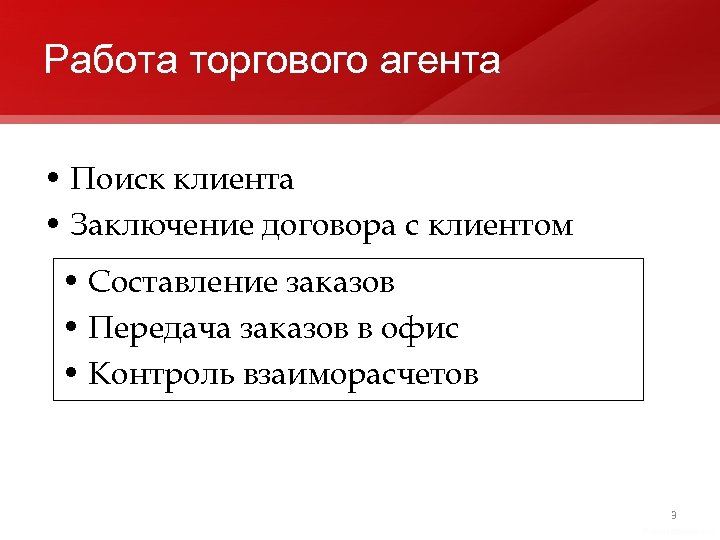 Работа торгового агента

• Поиск клиента
• Заключение договора с клиентом

• Составление заказов
• Передача заказов в офис
• Контроль взаиморасчетов

9